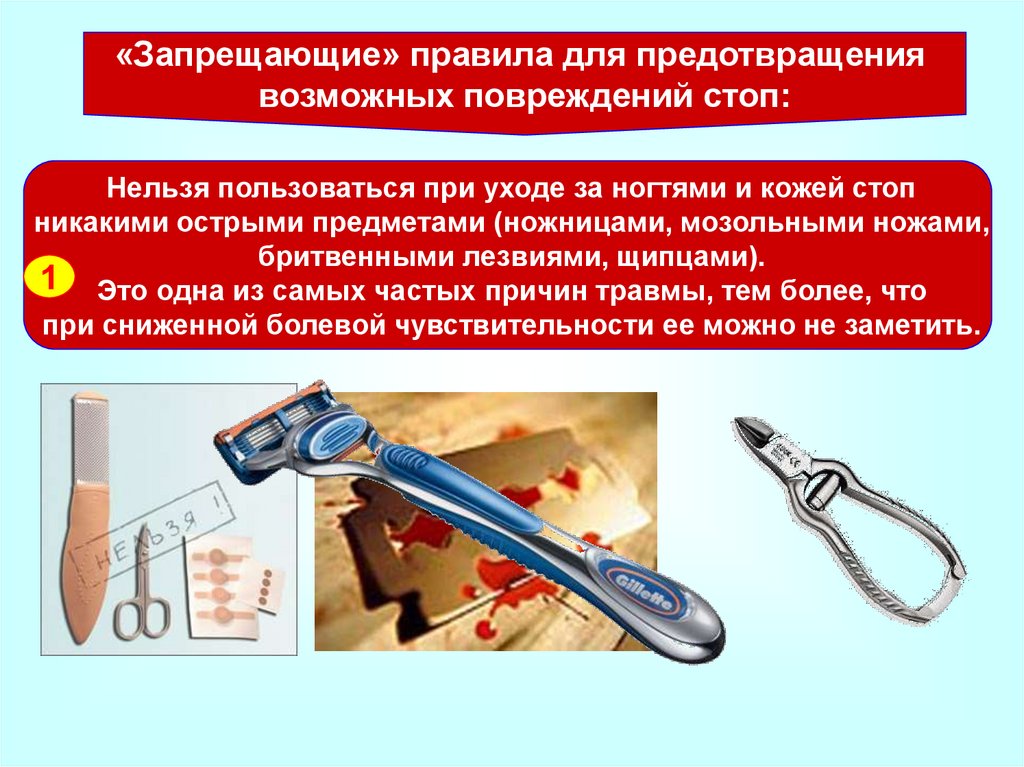 «Запрещающие» правила для предотвращения возможных повреждений стоп:

Нельзя пользоваться при уходе за ногтями и кожей стоп никакими острыми предметами (ножницами, мозольными ножами, бритвенными лезвиями, щипцами).

1

Это одна из самых частых причин травмы, тем более, что при сниженной болевой чувствительности ее можно не заметить.

НЕЛЬЗЯ !

Gillette